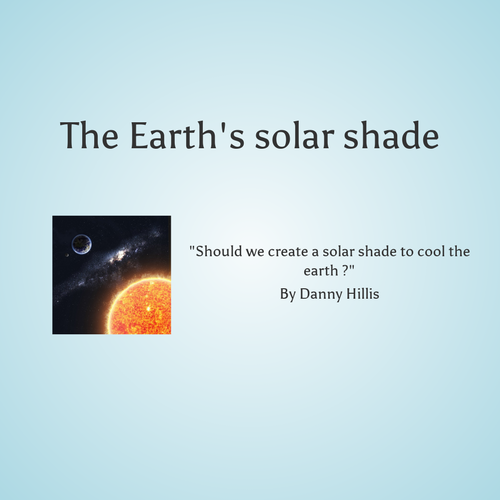 The Earth's solar shade

"Should we create a solar shade to cool the earth ?"
By Danny Hillis